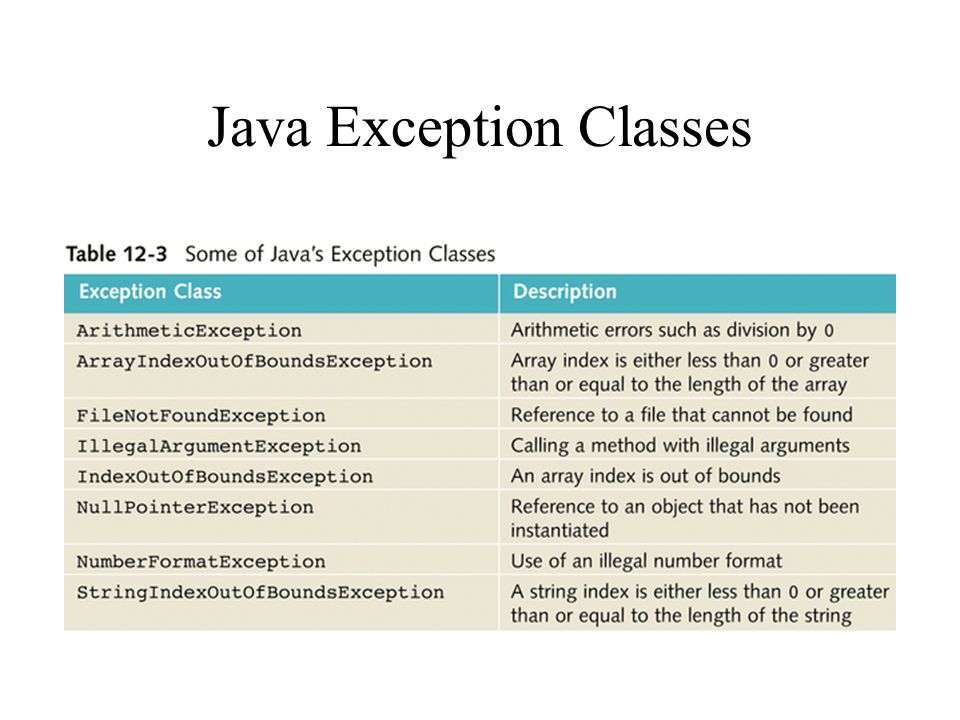 Java Exception Classes

Table 12-3 Some of Java's Exception Classes

| Exception Class | Description |
|---|---|
| ArithmeticException | Arithmetic errors such as division by 0 |
| ArrayIndexOutOfBoundsException | Array index is either less than 0 or greater than or equal to the length of the array |
| FileNotFoundException | Reference to a file that cannot be found |
| IllegalArgumentException | Calling a method with illegal arguments |
| IndexOutOfBoundsException | An array index is out of bounds |
| NullPointerException | Reference to an object that has not been instantiated |
| NumberFormatException | Use of an illegal number format |
| StringIndexOutOfBoundsException | A string index is either less than 0 or greater than or equal to the length of the string |